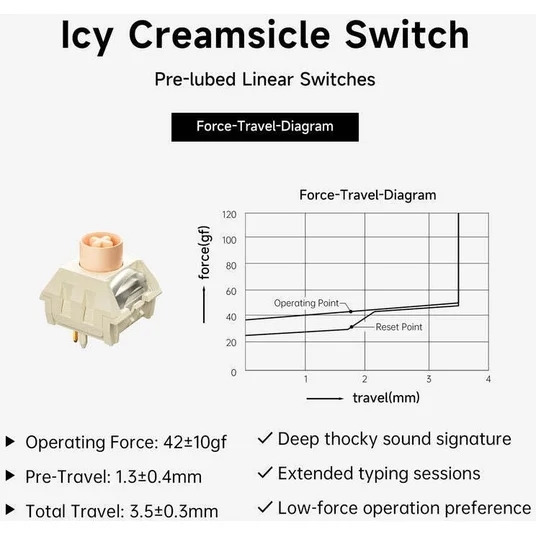 Icy Creamsicle Switch

Pre-lubed Linear Switches

Force-Travel-Diagram

Force-Travel-Diagram

force(gf)

120
100
80
60
40
20
0

Operating Point
Reset Point

1
2
3
4

travel(mm)

▶ Operating Force: 42±10gf
▶ Pre-Travel: 1.3±0.4mm
▶ Total Travel: 3.5±0.3mm

✓ Deep thocky sound signature
✓ Extended typing sessions
✓ Low-force operation preference